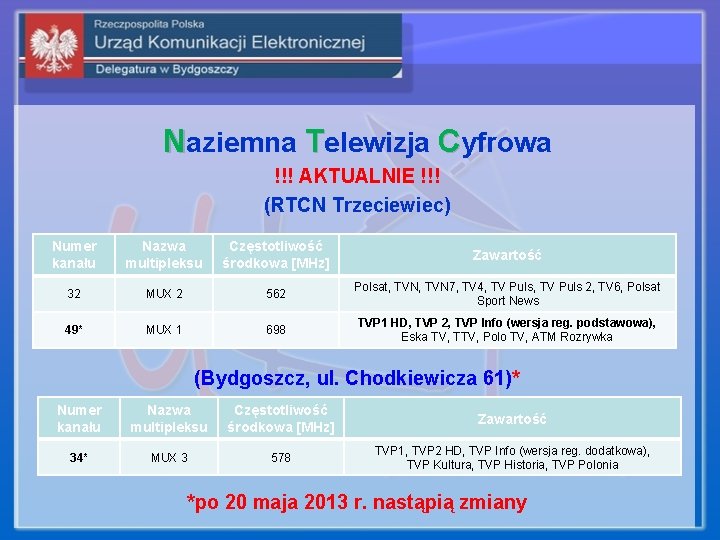 Rzeczpospolita Polska
Urząd Komunikacji Elektronicznej
Delegatura w Bydgoszczy

Naziemna Telewizja Cyfrowa
!!! AKTUALNIE !!!
(RTCN Trzeciewiec)

| Numer kanału | Nazwa multipleksu | Częstotliwość środkowa [MHz] | Zawartość |
|---|---|---|---|
| 32 | MUX 2 | 562 | Polsat, TVN, TVN7, TV4, TV Puls, TV Puls 2, TV6, Polsat Sport News |
| 49* | MUX 1 | 698 | TVP1 HD, TVP 2, TVP Info (wersja reg. podstawowa), Eska TV, TTV, Polo TV, ATM Rozrywka |

(Bydgoszcz, ul. Chodkiewicza 61)*

| Numer kanału | Nazwa multipleksu | Częstotliwość środkowa [MHz] | Zawartość |
|---|---|---|---|
| 34* | MUX 3 | 578 | TVP1, TVP2 HD, TVP Info (wersja reg. dodatkowa), TVP Kultura, TVP Historia, TVP Polonia |

*po 20 maja 2013 r. nastąpią zmiany